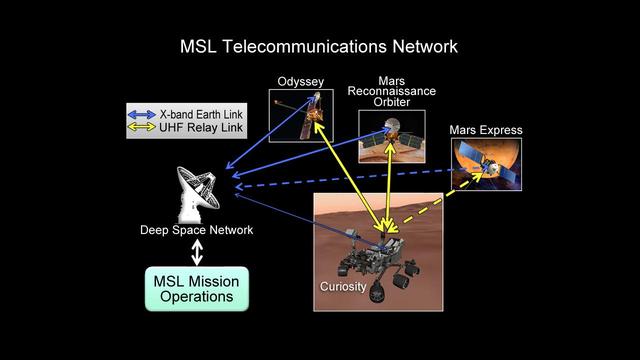 MSL Telecommunications Network

X-band Earth Link
UHF Relay Link

Odyssey

Mars Reconnaissance Orbiter

Mars Express

Deep Space Network

MSL Mission Operations

Curiosity